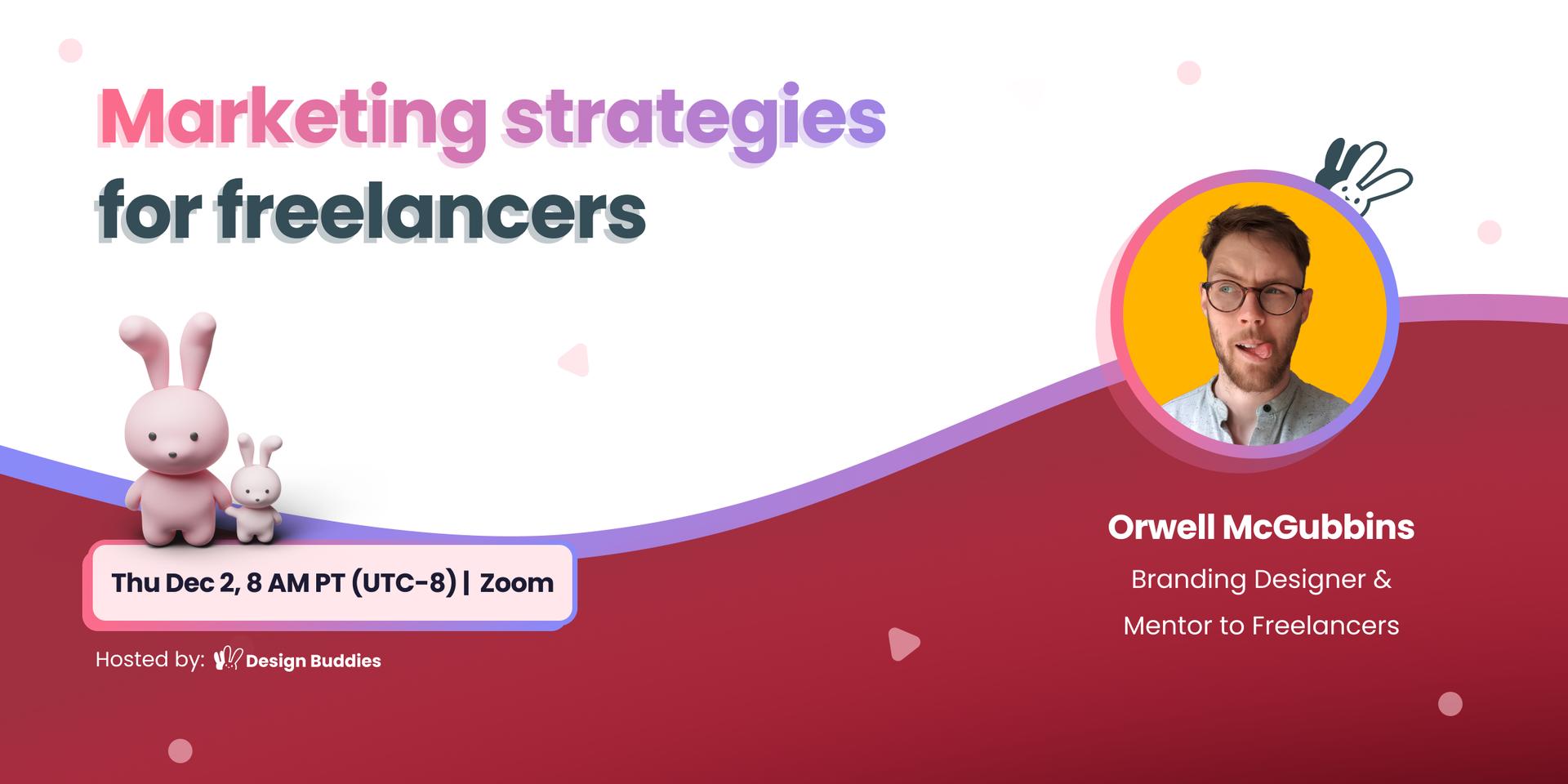 Marketing strategies for freelancers

Thu Dec 2, 8 AM PT (UTC-8) | Zoom

Hosted by: Design Buddies

Orwell McGubbins

Branding Designer & Mentor to Freelancers